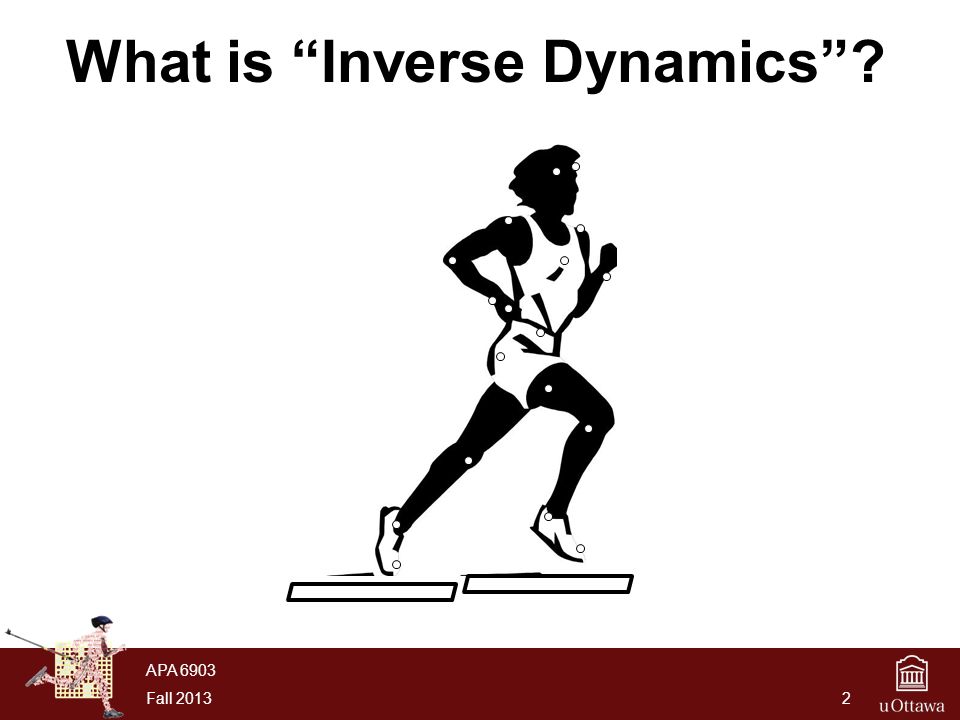 What is “Inverse Dynamics”?

APA 6903
Fall 2013

2

uOttawa